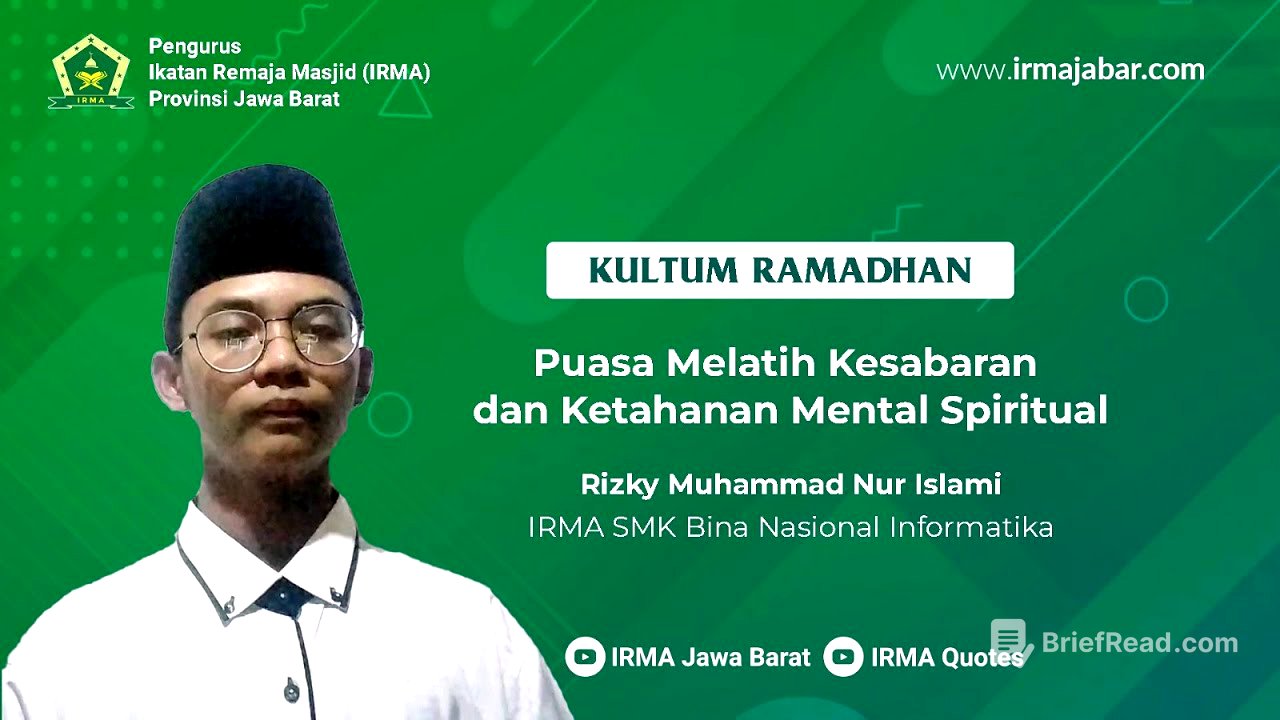 IRMA

Pengurus
Ikatan Remaja Masjid (IRMA)
Provinsi Jawa Barat

www.irmajabar.com

KULTUM RAMADHAN

Puasa Melatih Kesabaran dan Ketahanan Mental Spiritual

Rizky Muhammad Nur Islami
IRMA SMK Bina Nasional Informatika

IRMA Jawa Barat IRMA Quotes

BriefRead.com